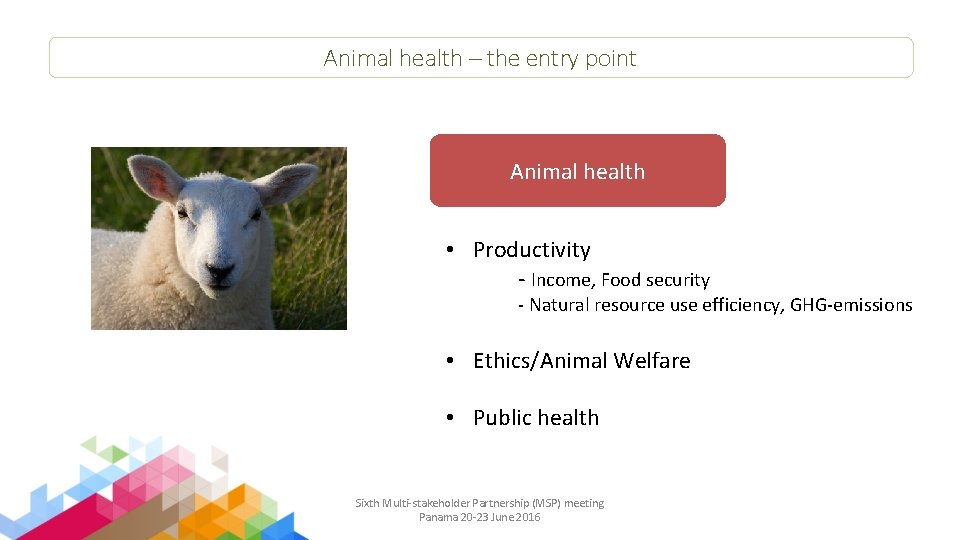 Animal health – the entry point

Animal health

• Productivity
- Income, Food security
- Natural resource use efficiency, GHG-emissions

• Ethics/Animal Welfare

• Public health

Sixth Multi-stakeholder Partnership (MSP) meeting
Panama 20-23 June 2016